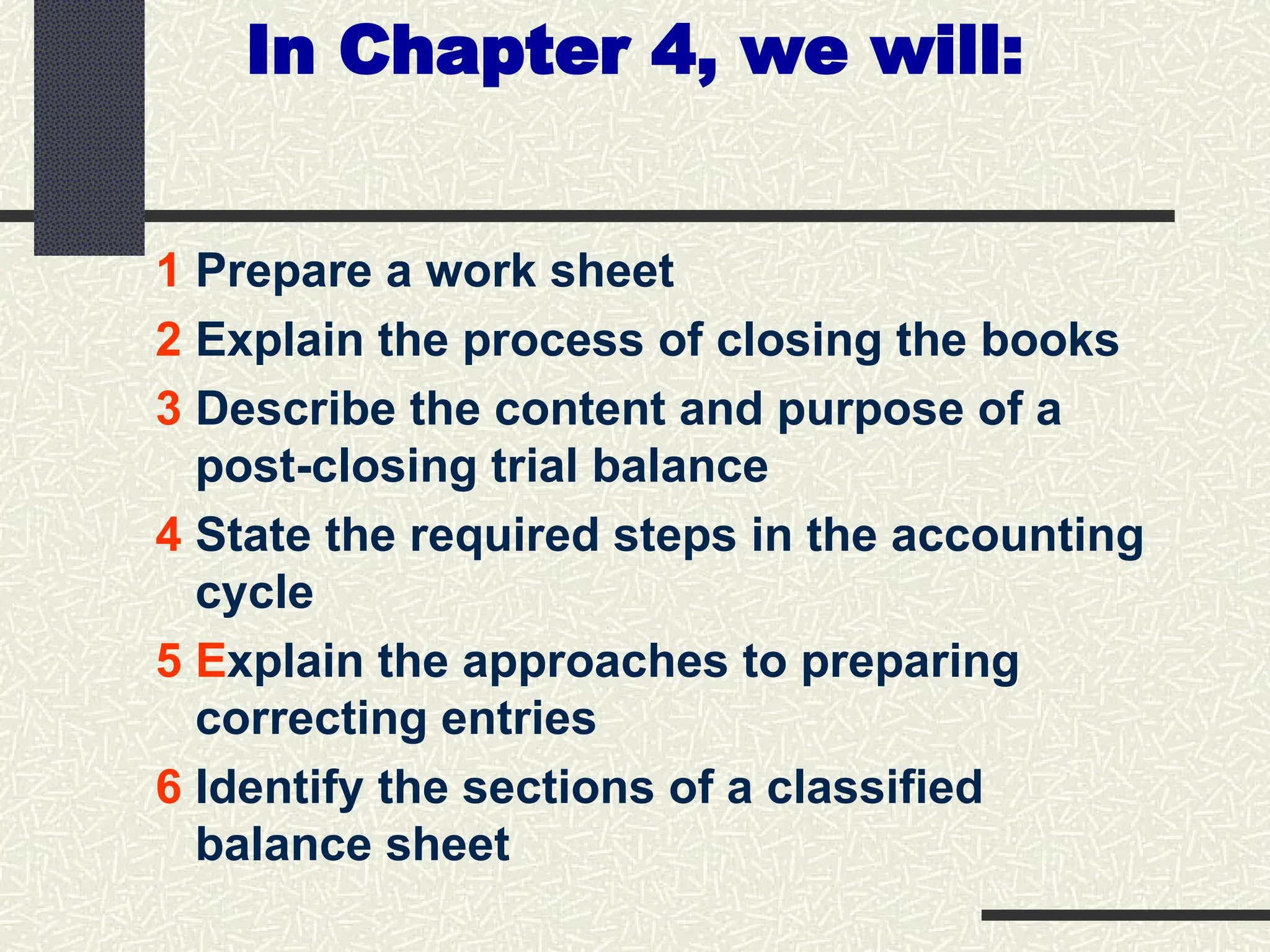 In Chapter 4, we will:

1 Prepare a work sheet

2 Explain the process of closing the books

3 Describe the content and purpose of a post-closing trial balance

4 State the required steps in the accounting cycle

5 Explain the approaches to preparing correcting entries

6 Identify the sections of a classified balance sheet